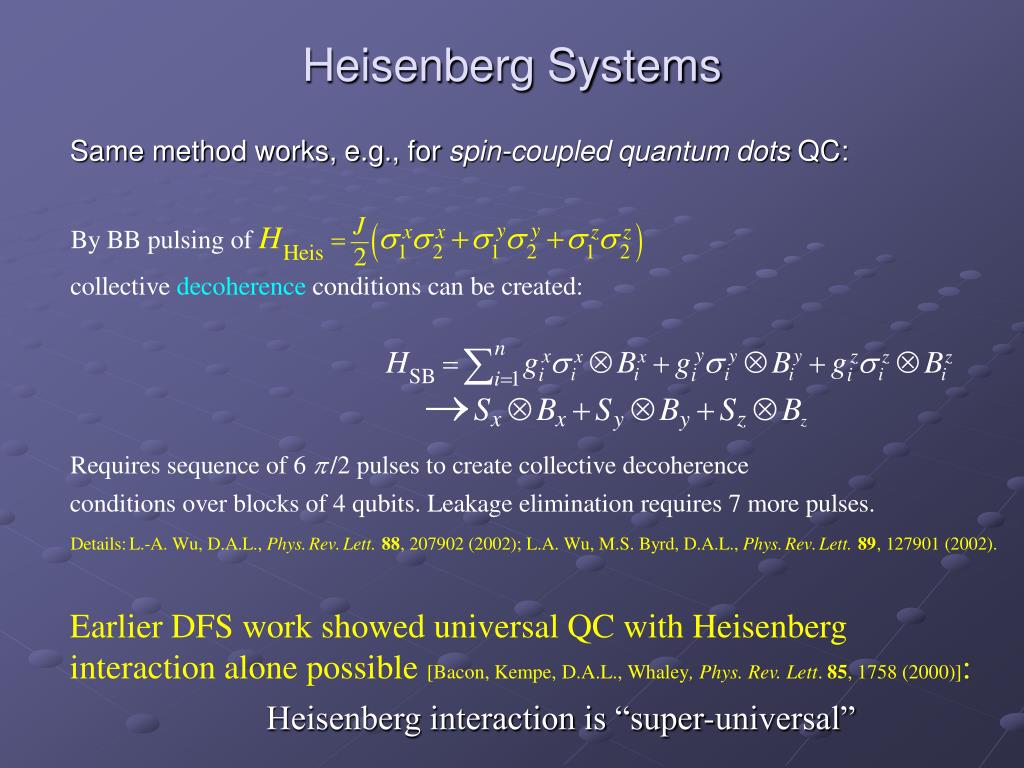 Heisenberg Systems

Same method works, e.g., for spin-coupled quantum dots QC:

By BB pulsing of $H_{\text{Heis}} = \frac{J}{2}\left(\sigma_1^x\sigma_2^x + \sigma_1^y\sigma_2^y + \sigma_1^z\sigma_2^z\right)$
collective decoherence conditions can be created:

$H_{\text{SB}} = \sum_{i=1}^{n} g_i^x\sigma_i^x \otimes B_i^x + g_i^y\sigma_i^y \otimes B_i^y + g_i^z\sigma_i^z \otimes B_i^z$
$\rightarrow S_x \otimes B_x + S_y \otimes B_y + S_z \otimes B_z$

Requires sequence of 6 $\pi/2$ pulses to create collective decoherence conditions over blocks of 4 qubits. Leakage elimination requires 7 more pulses.

Details: L.-A. Wu, D.A.L., Phys. Rev. Lett. 88, 207902 (2002); L.A. Wu, M.S. Byrd, D.A.L., Phys. Rev. Lett. 89, 127901 (2002).

Earlier DFS work showed universal QC with Heisenberg interaction alone possible [Bacon, Kempe, D.A.L., Whaley, Phys. Rev. Lett. 85, 1758 (2000)]:

Heisenberg interaction is “super-universal”